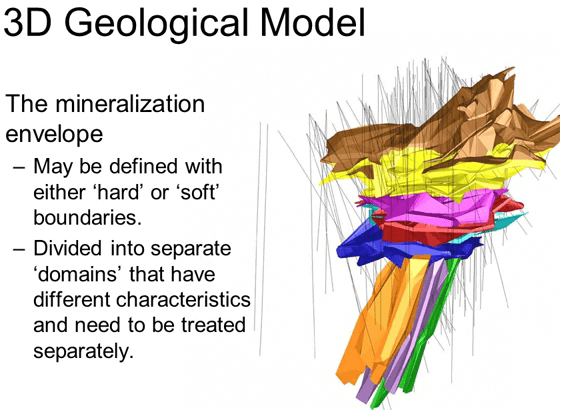 3D Geological Model

The mineralization envelope

– May be defined with either ‘hard’ or ‘soft’ boundaries.

– Divided into separate ‘domains’ that have different characteristics and need to be treated separately.